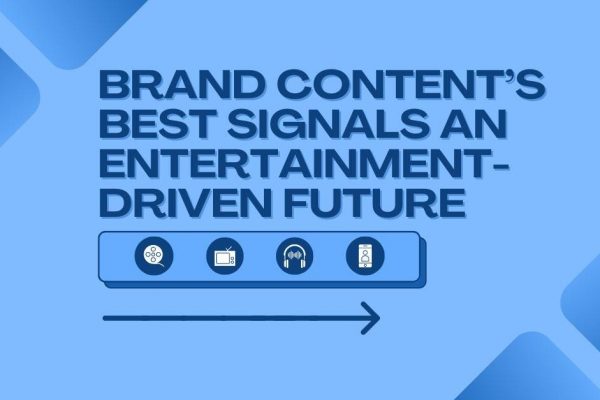 BRAND CONTENT'S BEST SIGNALS AN ENTERTAINMENT-DRIVEN FUTURE